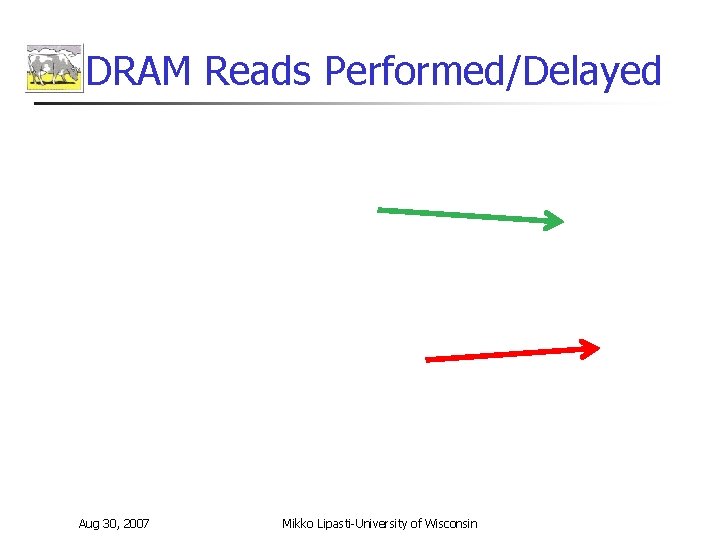 DRAM Reads Performed/Delayed

Aug 30, 2007

Mikko Lipasti-University of Wisconsin